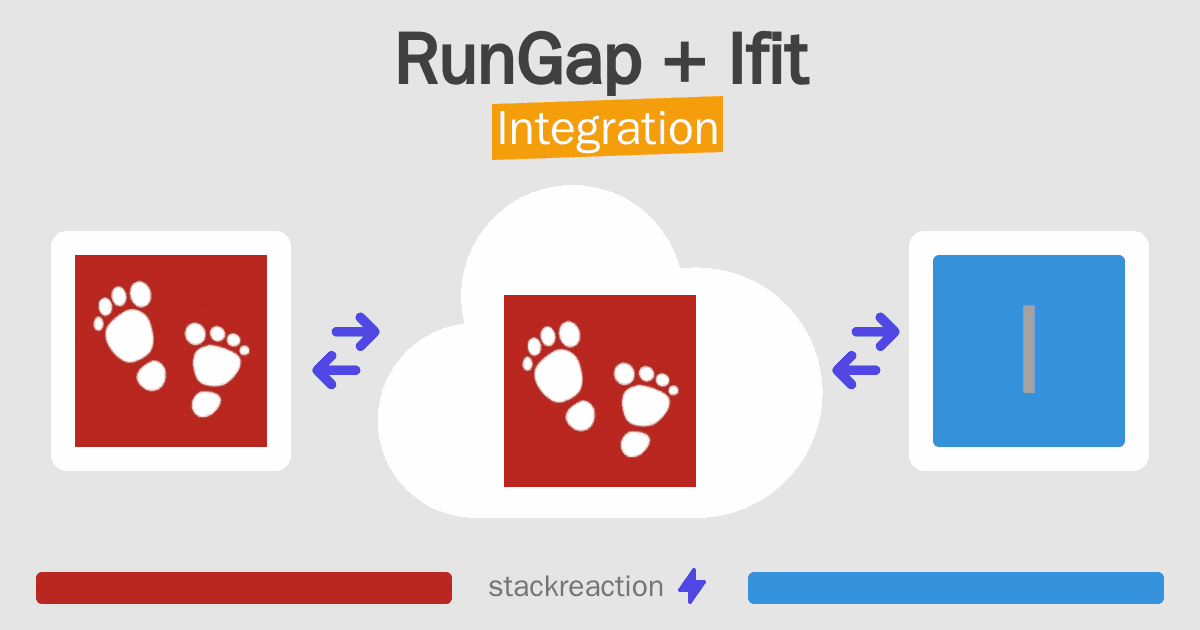 RunGap + Ifit
Integration

I

stackreaction